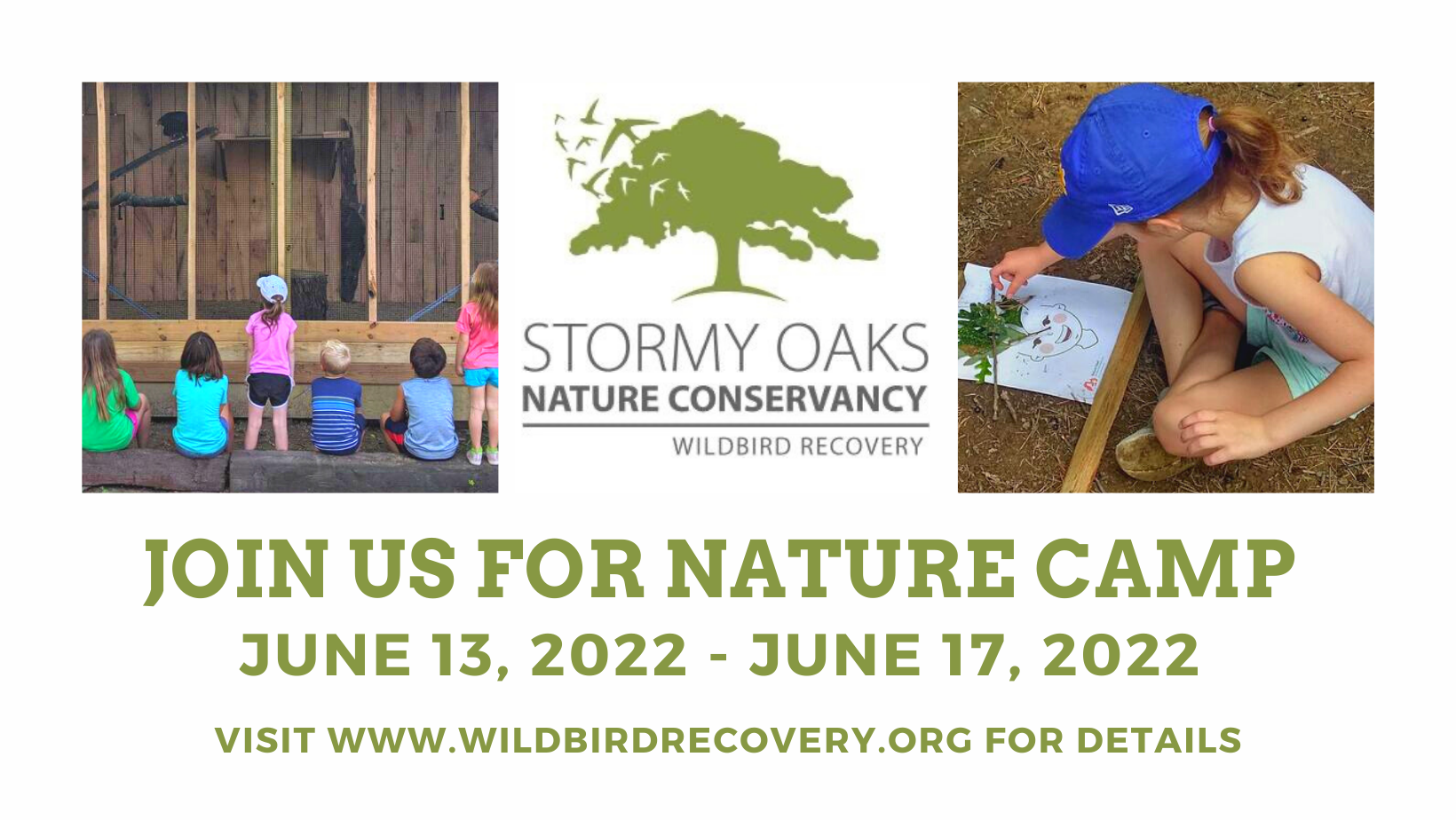 STORMY OAKS
NATURE CONSERVANCY
WILDBIRD RECOVERY

JOIN US FOR NATURE CAMP
JUNE 13, 2022 - JUNE 17, 2022

VISIT WWW.WILDBIRDRECOVERY.ORG FOR DETAILS